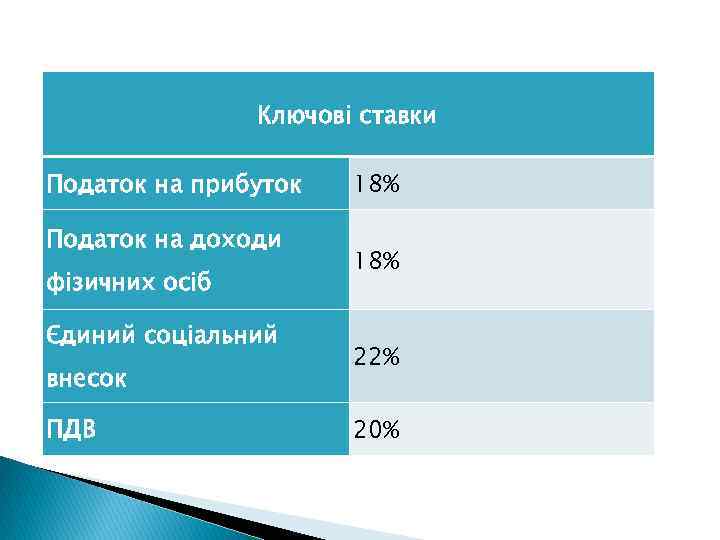 | Ключові ставки | |
|---|---|
| Податок на прибуток | 18% |
| Податок на доходи фізичних осіб | 18% |
| Єдиний соціальний внесок | 22% |
| ПДВ | 20% |